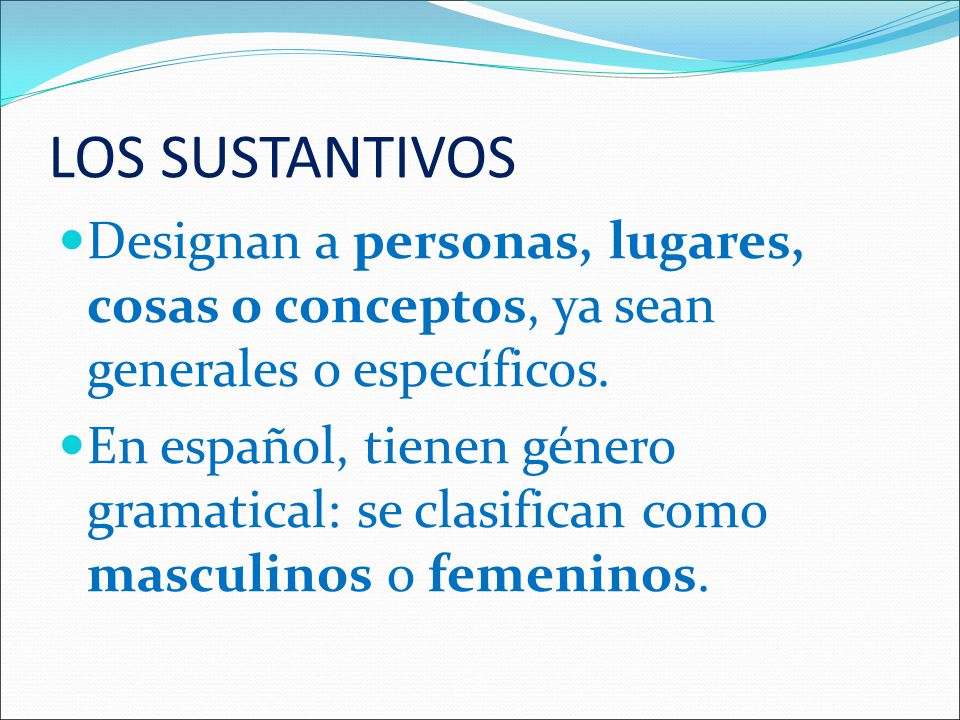 LOS SUSTANTIVOS

Designan a personas, lugares, cosas o conceptos, ya sean generales o específicos.

En español, tienen género gramatical: se clasifican como masculinos o femeninos.